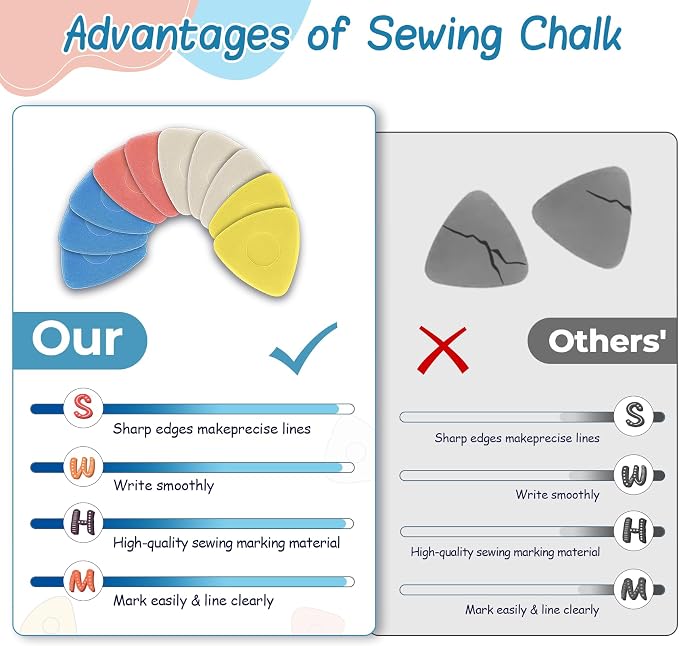 Advantages of Sewing Chalk

Our

S
Sharp edges makeprecise lines

W
Write smoothly

H
High-quality sewing marking material

M
Mark easily & line clearly

Others'

S
Sharp edges makeprecise lines

W
Write smoothly

H
High-quality sewing marking material

M
Mark easily & line clearly